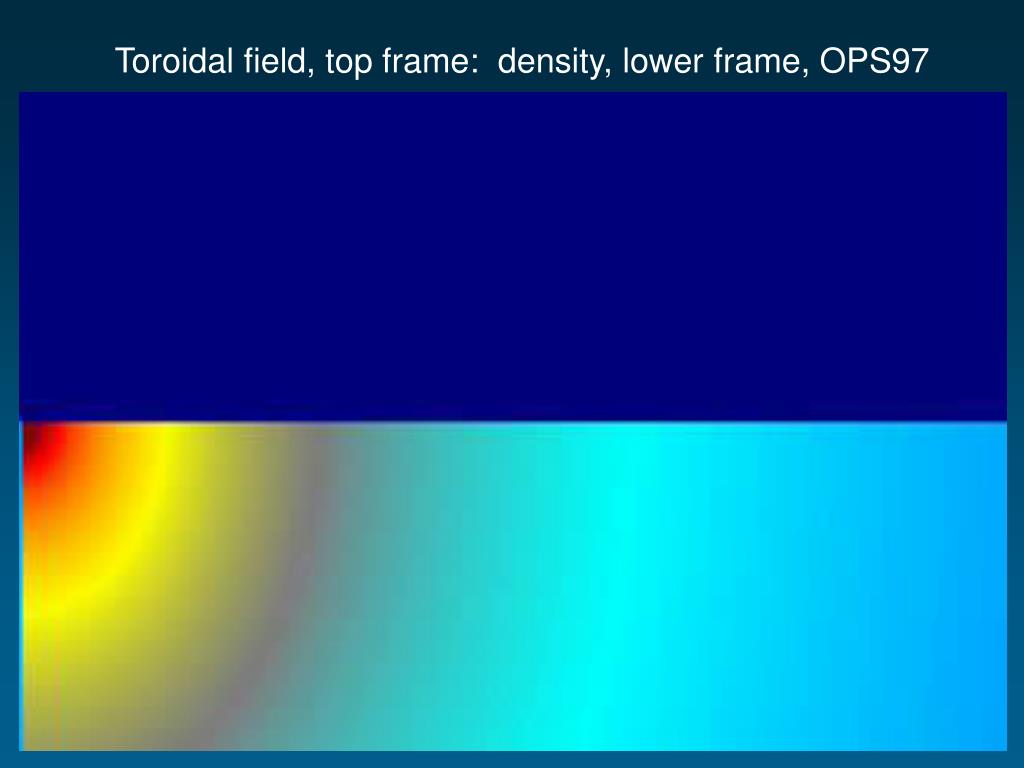 Toroidal field, top frame:  density, lower frame, OPS97